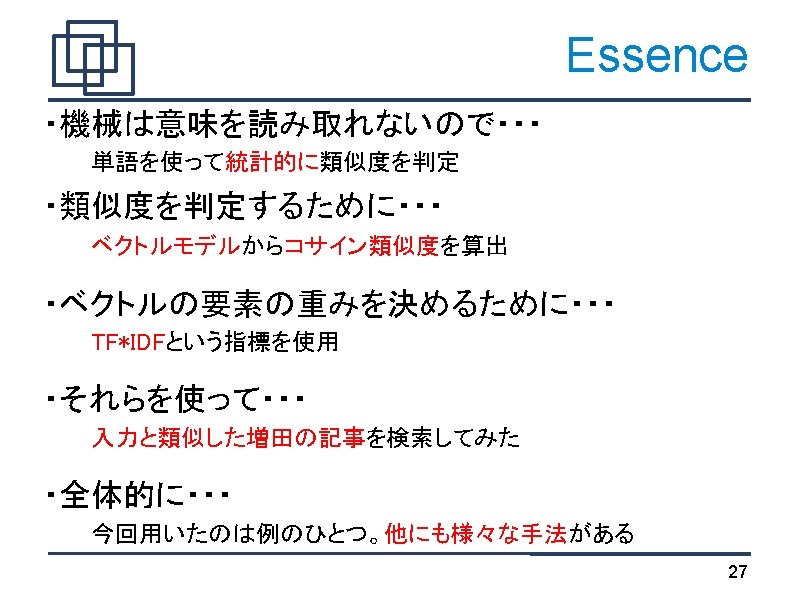 Essence

・機械は意味を読み取れないので・・・
単語を使って統計的に類似度を判定

・類似度を判定するために・・・
ベクトルモデルからコサイン類似度を算出

・ベクトルの要素の重みを決めるために・・・
TF*IDFという指標を使用

・それらを使って・・・
入力と類似した増田の記事を検索してみた

・全体的に・・・
今回用いたのは例のひとつ。他にも様々な手法がある

27